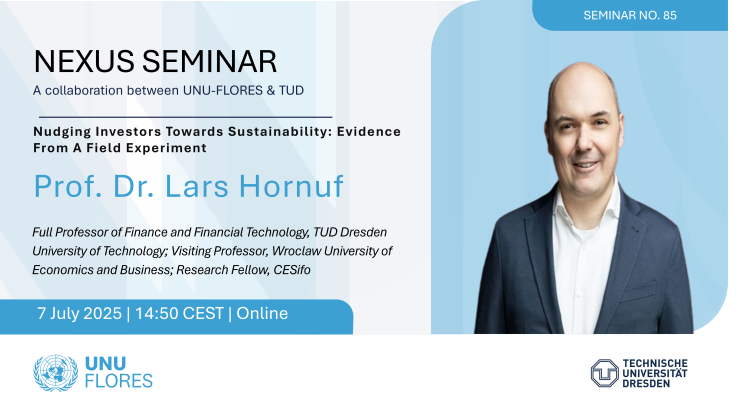 SEMINAR NO. 85

NEXUS SEMINAR

A collaboration between UNU-FLORES & TUD

Nudging Investors Towards Sustainability: Evidence From A Field Experiment

Prof. Dr. Lars Hornuf

Full Professor of Finance and Financial Technology, TUD Dresden University of Technology; Visiting Professor, Wroclaw University of Economics and Business; Research Fellow, CESifo

7 July 2025 | 14:50 CEST | Online

UNU FLORES

TECHNISCHE UNIVERSITÄT DRESDEN